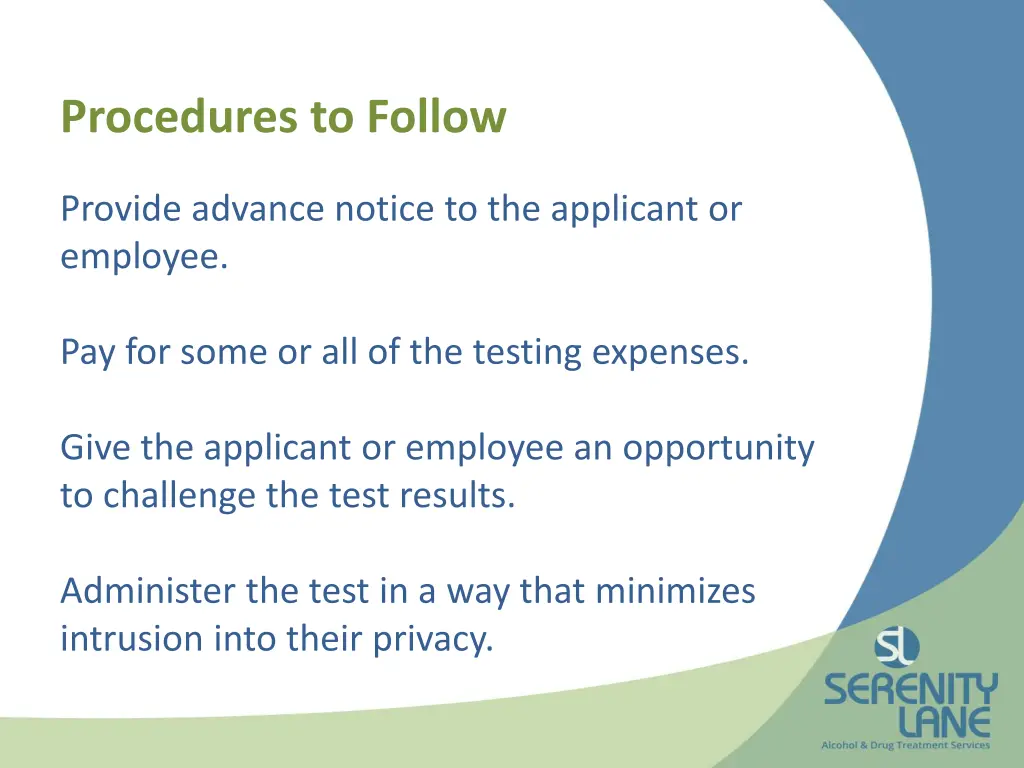 Procedures to Follow

Provide advance notice to the applicant or employee.

Pay for some or all of the testing expenses.

Give the applicant or employee an opportunity to challenge the test results.

Administer the test in a way that minimizes intrusion into their privacy.

SL
SERENITY
LANE
Alcohol & Drug Treatment Services